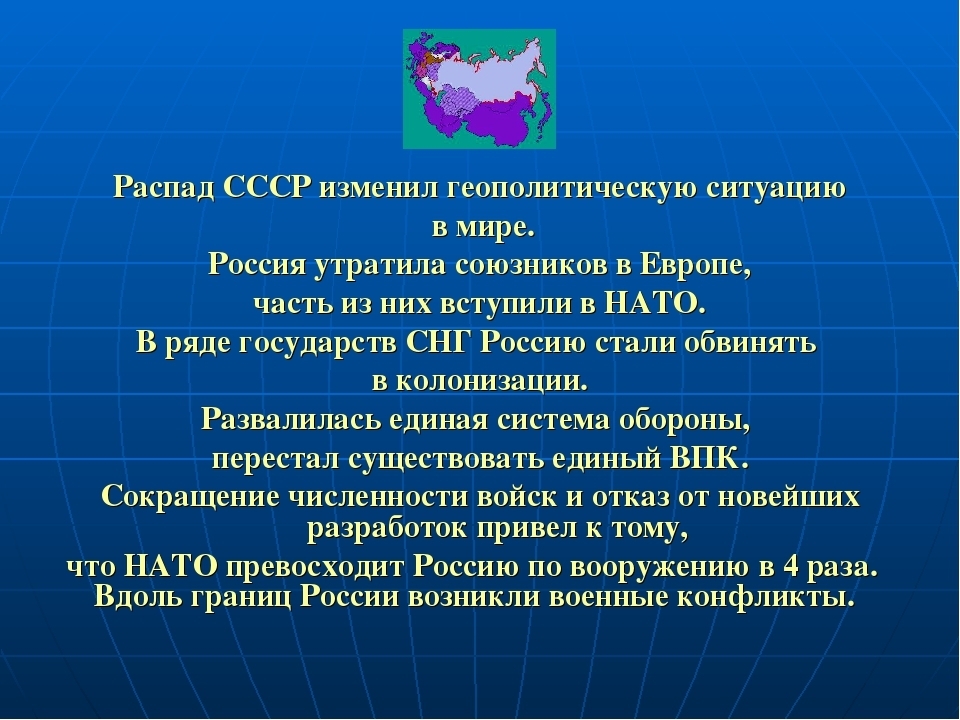 Распад СССР изменил геополитическую ситуацию в мире.
Россия утратила союзников в Европе, часть из них вступили в НАТО.
В ряде государств СНГ Россию стали обвинять в колонизации.
Развалилась единая система обороны, перестал существовать единый ВПК.
Сокращение численности войск и отказ от новейших разработок привел к тому, что НАТО превосходит Россию по вооружению в 4 раза.
Вдоль границ России возникли военные конфликты.